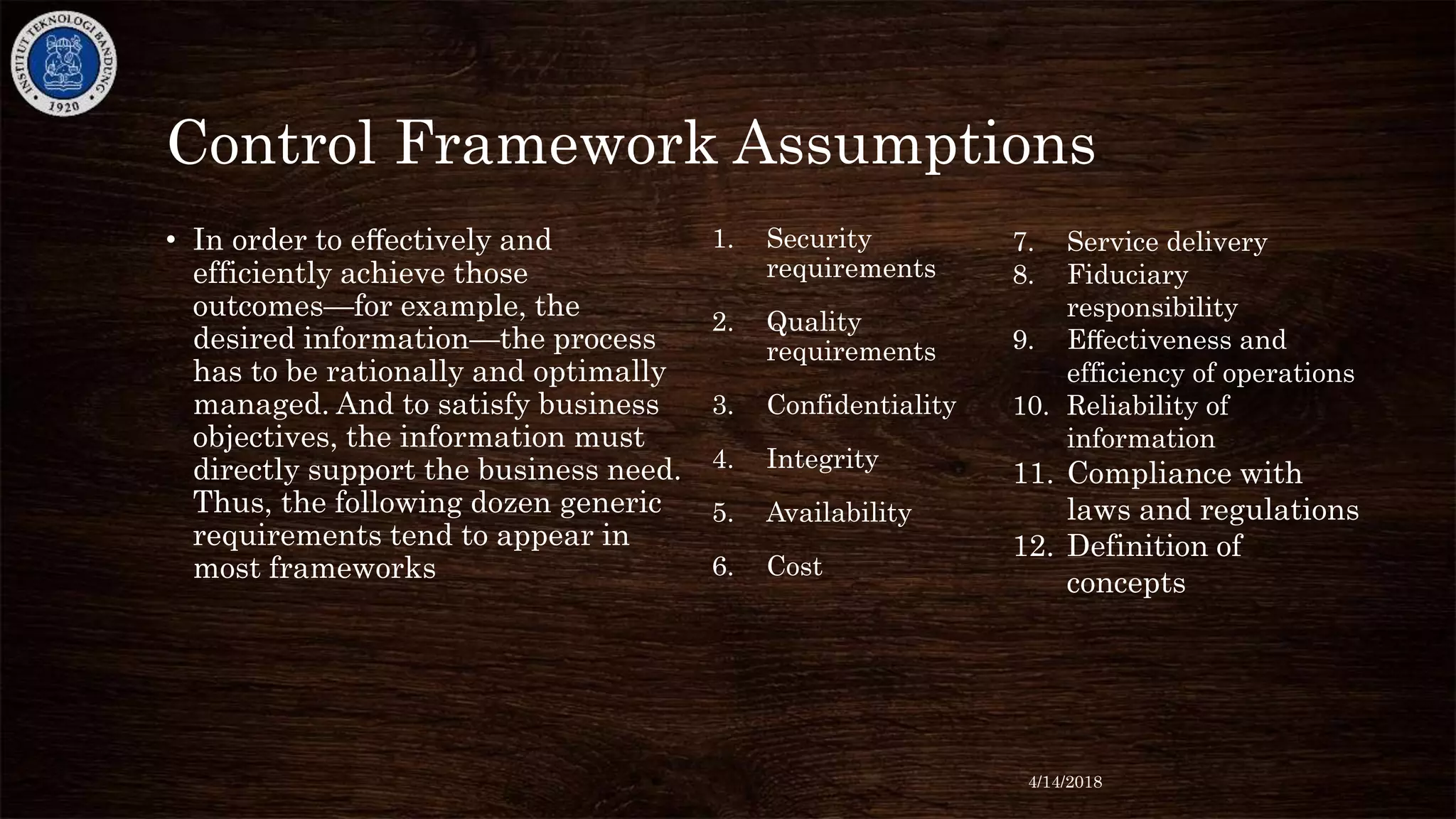 INSTITUT TEKNOLOGI BANDUNG
1920

Control Framework Assumptions

• In order to effectively and efficiently achieve those outcomes—for example, the desired information—the process has to be rationally and optimally managed. And to satisfy business objectives, the information must directly support the business need. Thus, the following dozen generic requirements tend to appear in most frameworks

1. Security requirements
2. Quality requirements
3. Confidentiality
4. Integrity
5. Availability
6. Cost

7. Service delivery
8. Fiduciary responsibility
9. Effectiveness and efficiency of operations
10. Reliability of information
11. Compliance with laws and regulations
12. Definition of concepts

4/14/2018